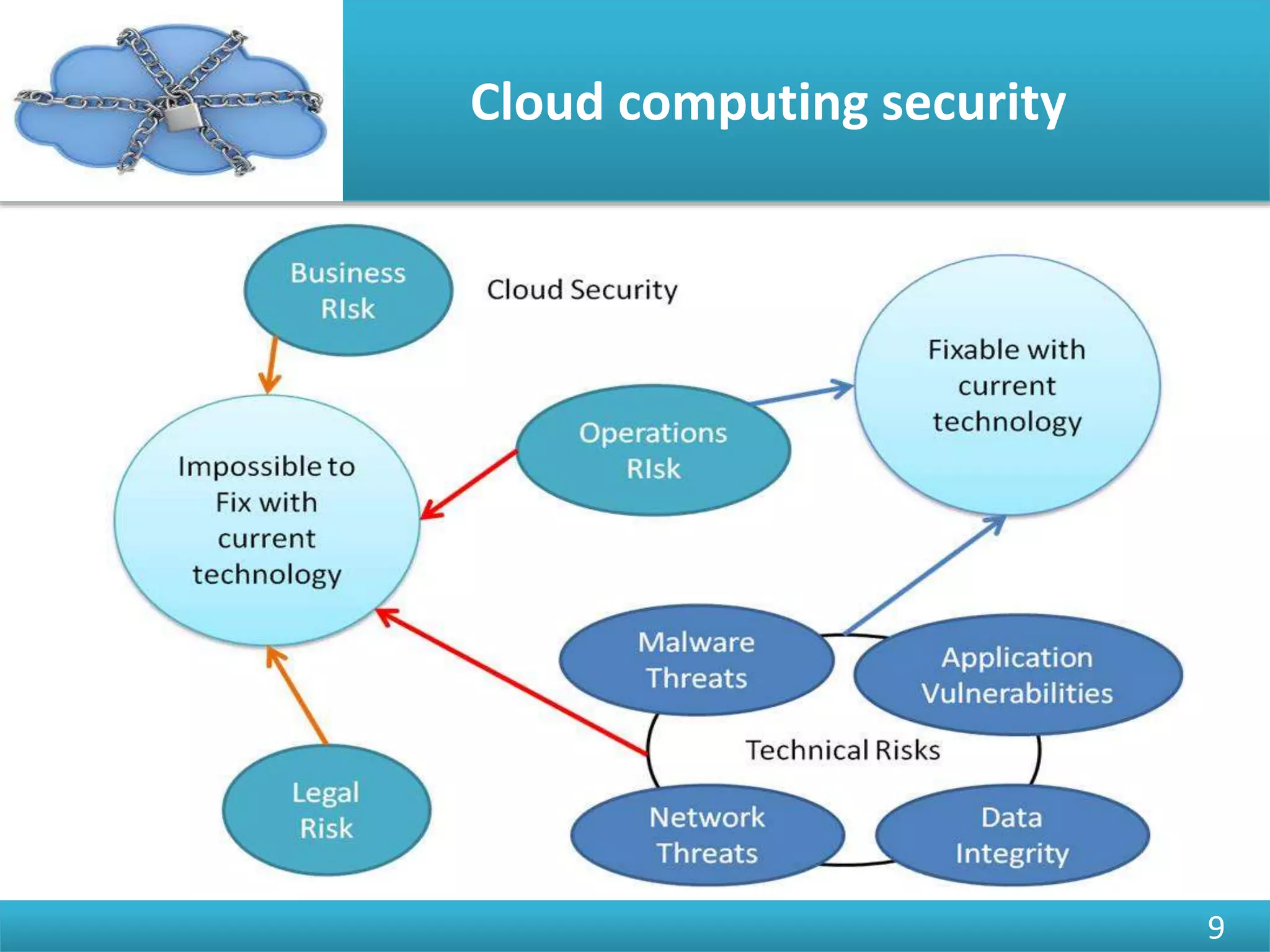 Cloud computing security

Business RIsk

Cloud Security

Fixable with current technology

Operations RIsk

Impossible to Fix with current technology

Malware Threats

Application Vulnerabilities

Technical Risks

Legal Risk

Network Threats

Data Integrity

9